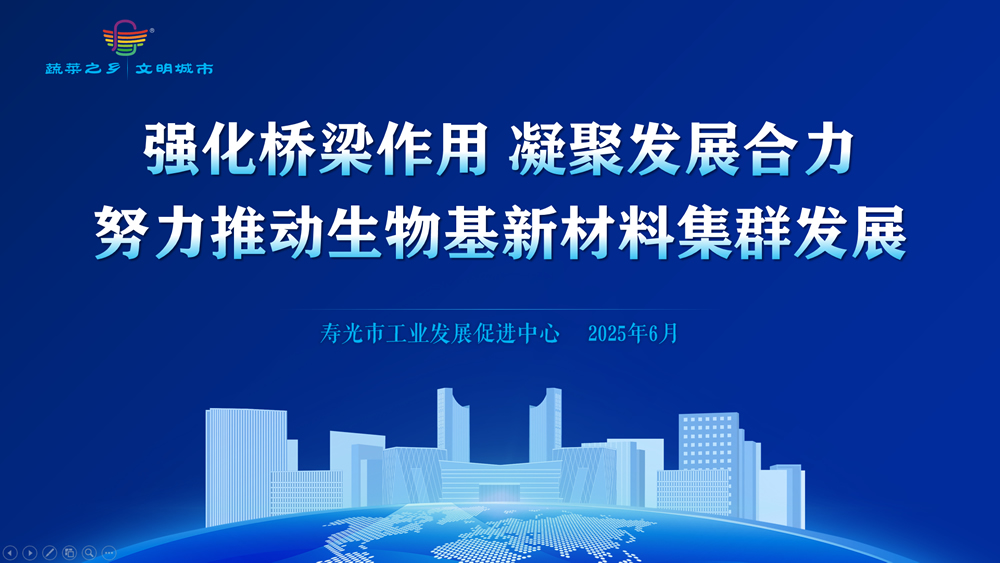 蔬菜之乡 | 文明城市

强化桥梁作用 凝聚发展合力
努力推动生物基新材料集群发展

寿光市工业发展促进中心 2025年6月